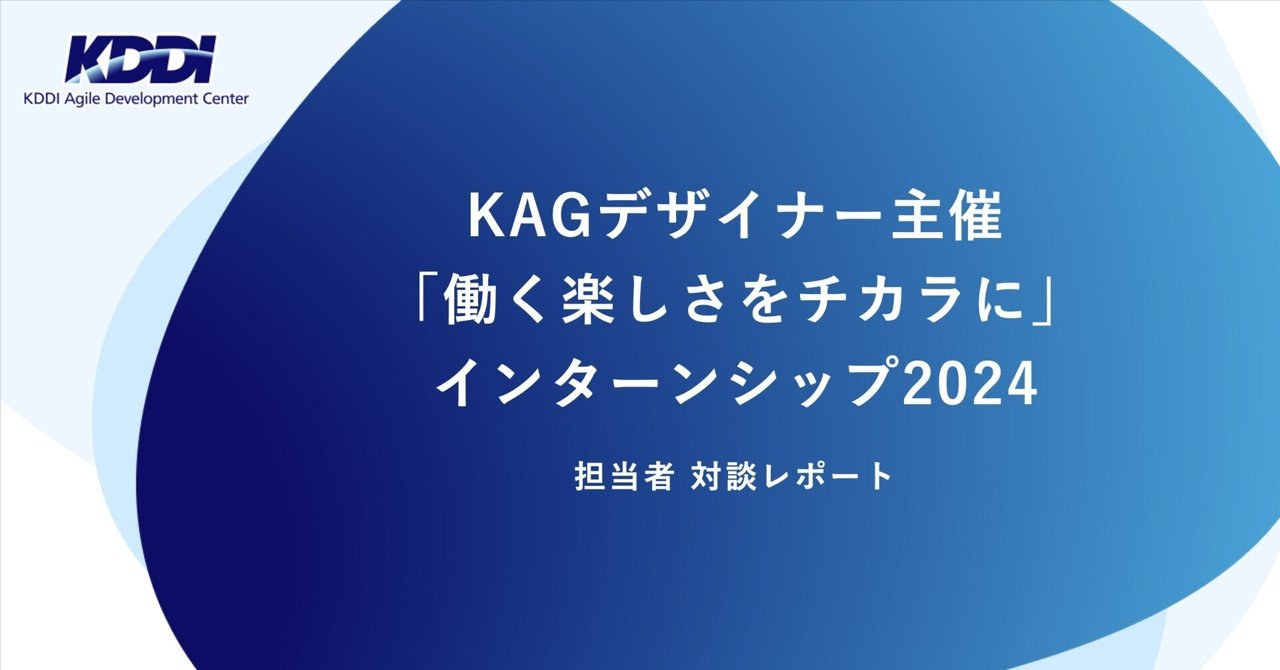 KDDI
KDDI Agile Development Center

KAGデザイナー主催
「働く楽しさをチカラに」
インターンシップ2024

担当者 対談レポート